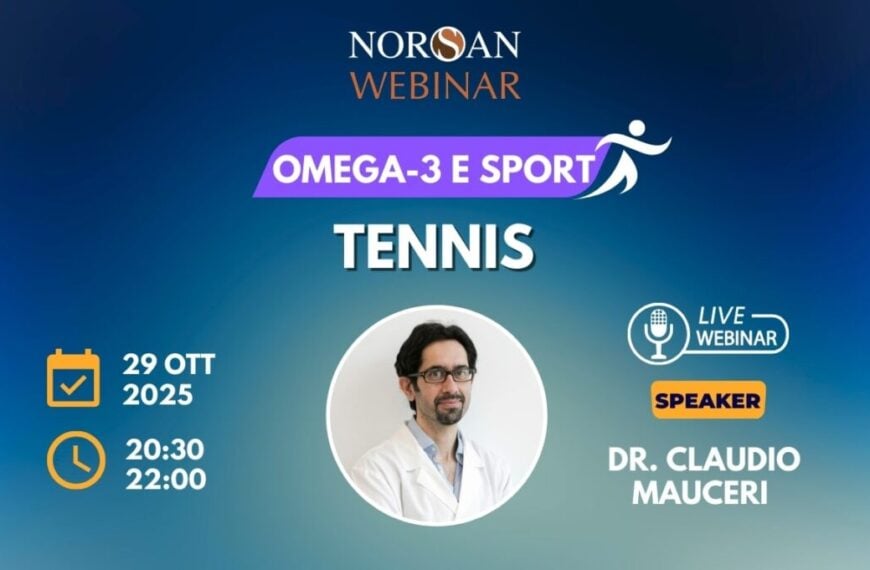 NORSAN
WEBINAR

OMEGA-3 E SPORT

TENNIS

29 OTT
2025

20:30
22:00

LIVE
WEBINAR

SPEAKER

DR. CLAUDIO
MAUCERI